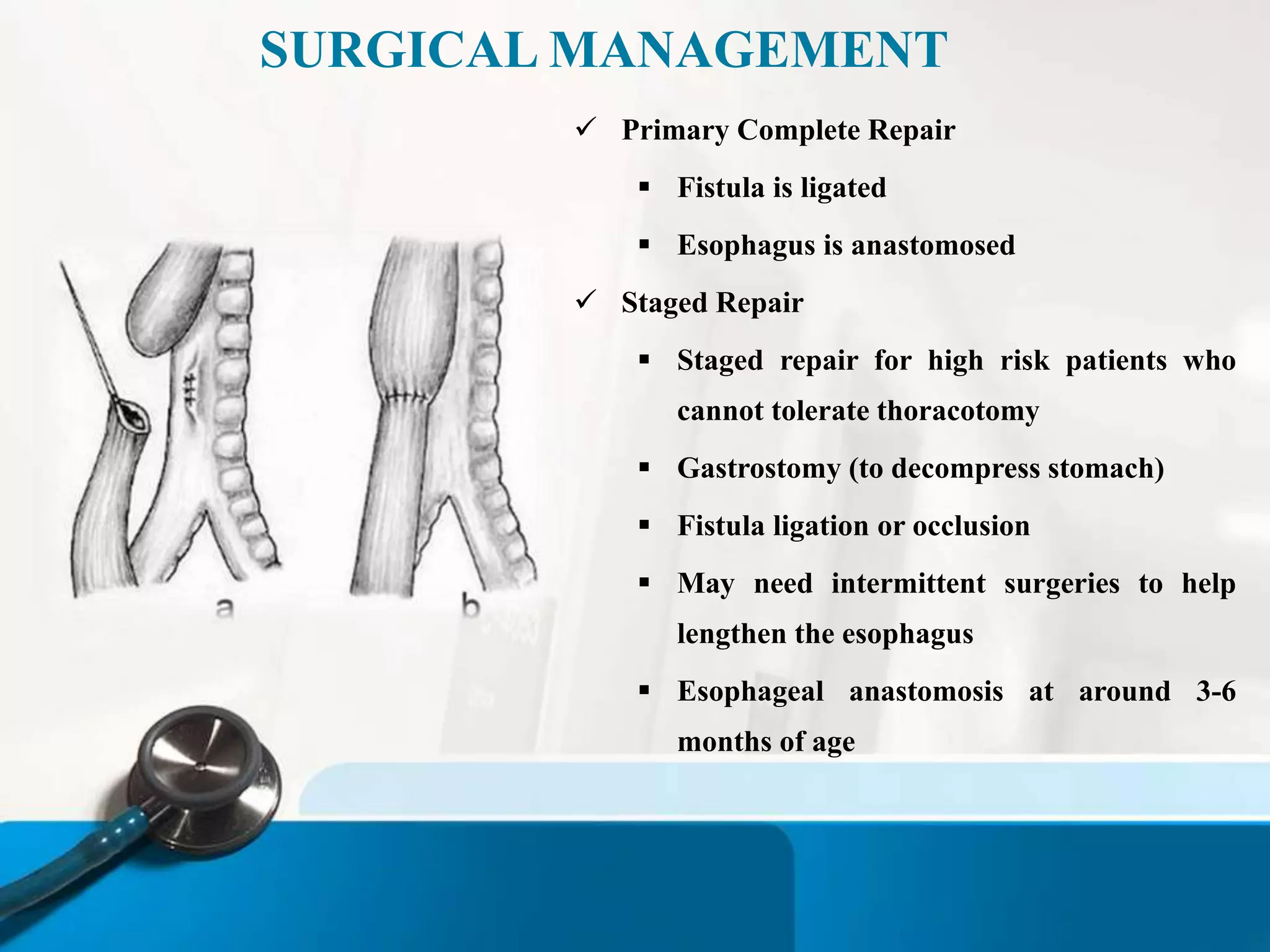 SURGICAL MANAGEMENT

a

b

✓ Primary Complete Repair

▪ Fistula is ligated

▪ Esophagus is anastomosed

✓ Staged Repair

▪ Staged repair for high risk patients who cannot tolerate thoracotomy

▪ Gastrostomy (to decompress stomach)

▪ Fistula ligation or occlusion

▪ May need intermittent surgeries to help lengthen the esophagus

▪ Esophageal anastomosis at around 3-6 months of age